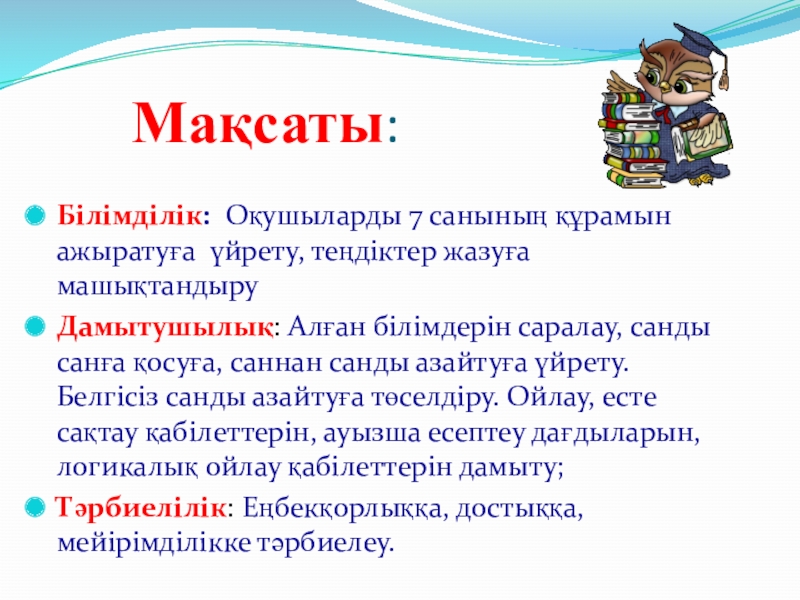 Мақсаты:

Білімділік: Оқушыларды 7 санының құрамын ажыратуға үйрету, теңдіктер жазуға машықтандыру

Дамытушылық: Алған білімдерін саралау, санды санға қосуға, саннан санды азайтуға үйрету. Белгісіз санды азайтуға төселдіру. Ойлау, есте сақтау қабілеттерін, ауызша есептеу дағдыларын, логикалық ойлау қабілеттерін дамыту;

Тәрбиелілік: Еңбекқорлыққа, достыққа, мейірімділікке тәрбиелеу.